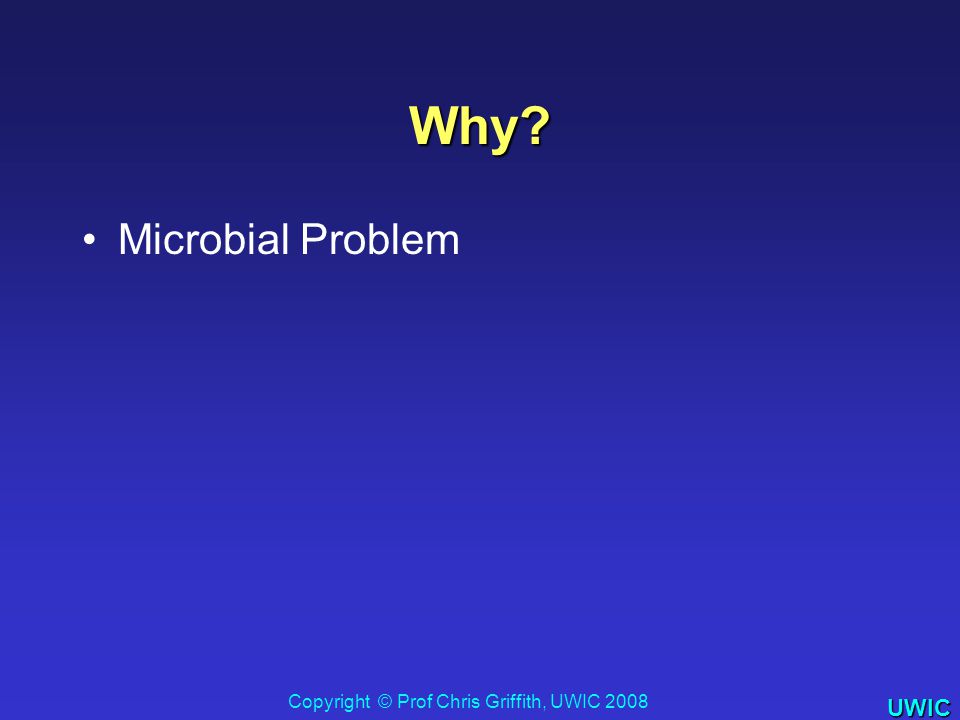 Why?

• Microbial Problem

Copyright © Prof Chris Griffith, UWIC 2008

UWIC